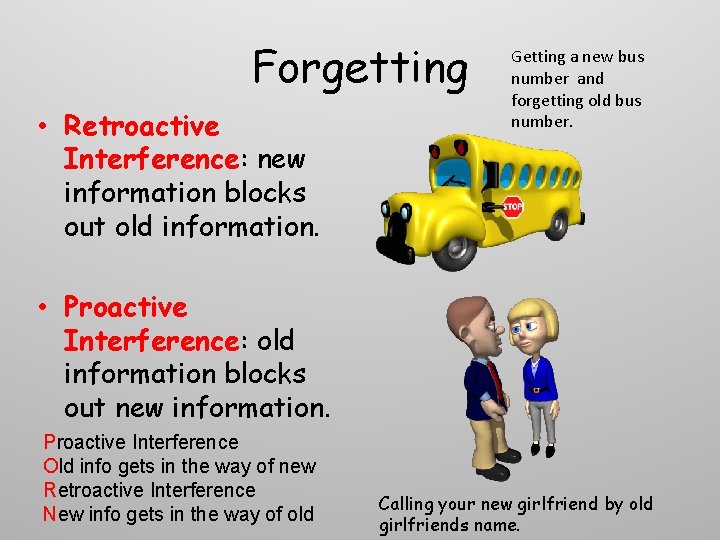 Forgetting

Getting a new bus number and forgetting old bus number.

• Retroactive Interference: new information blocks out old information.

STOP

• Proactive Interference: old information blocks out new information.

Proactive Interference
Old info gets in the way of new
Retroactive Interference
New info gets in the way of old

Calling your new girlfriend by old girlfriends name.